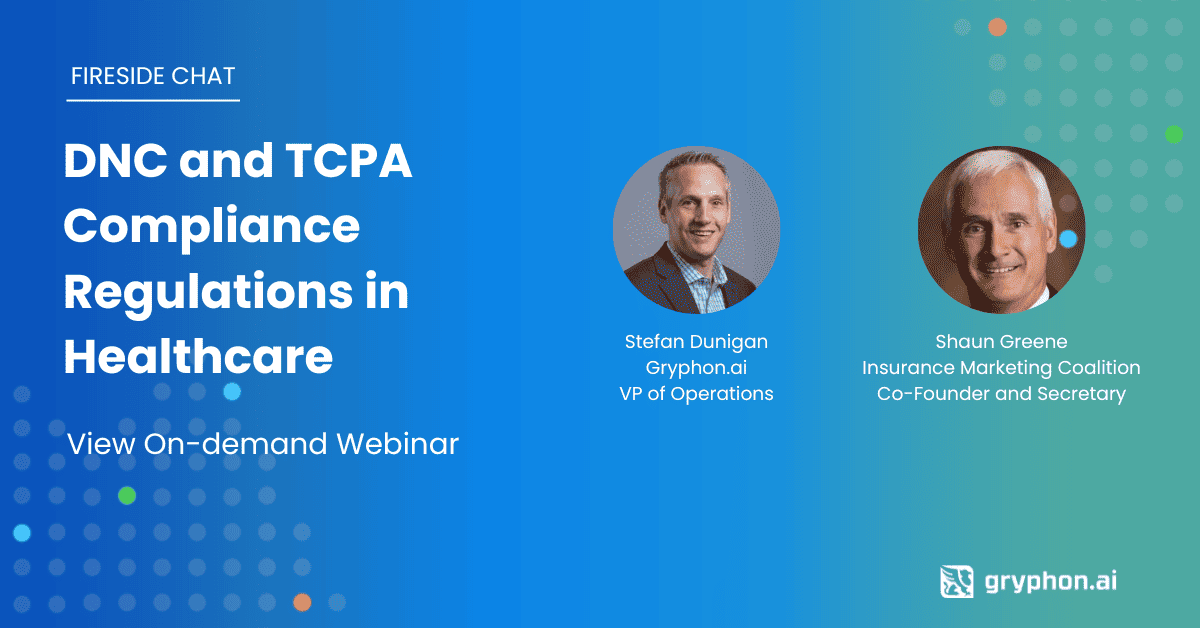 FIRESIDE CHAT

DNC and TCPA Compliance Regulations in Healthcare

View On-demand Webinar

Stefan Dunigan
Gryphon.ai
VP of Operations

Shaun Greene
Insurance Marketing Coalition
Co-Founder and Secretary

gryphon.ai